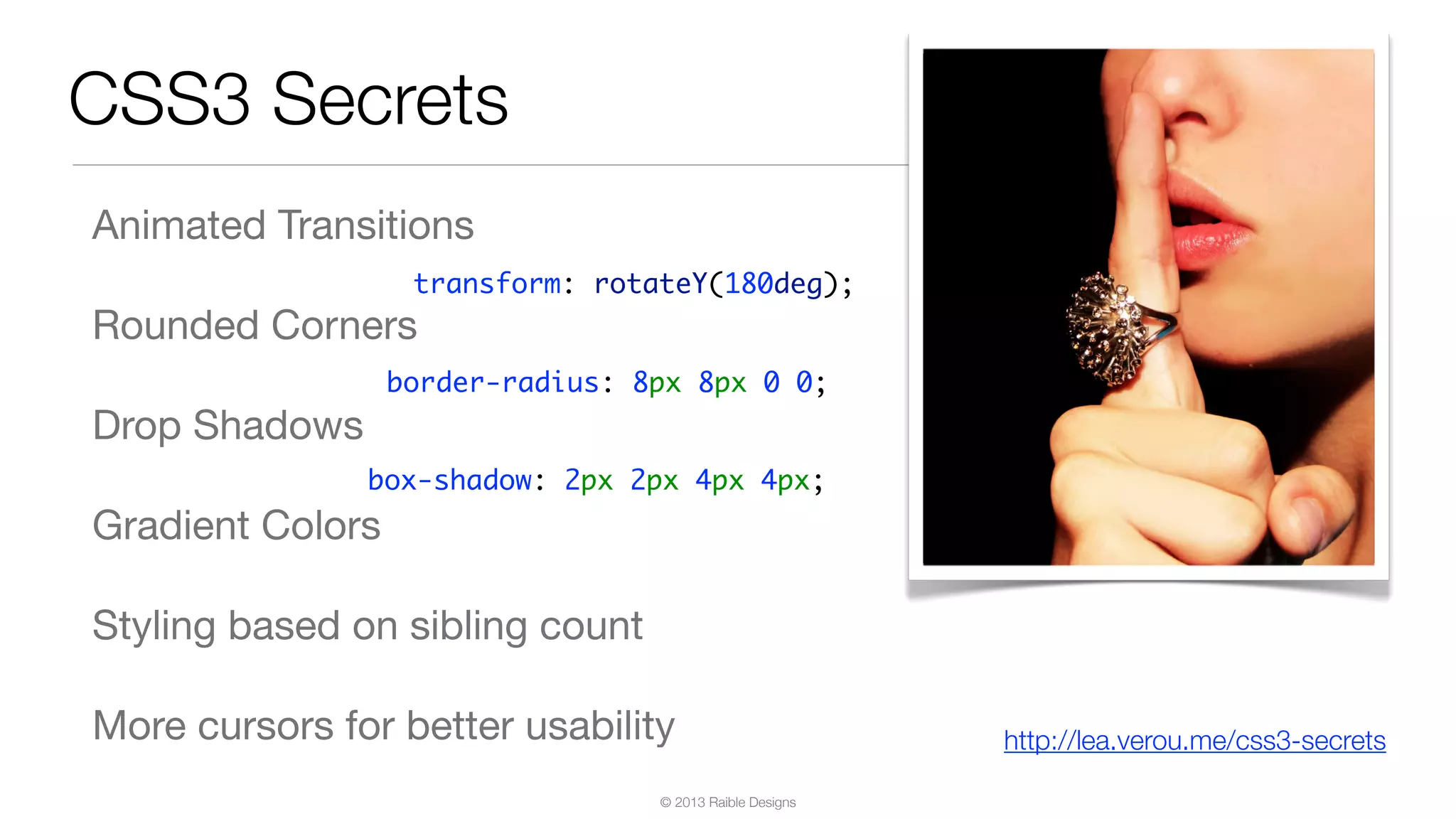 CSS3 Secrets

Animated Transitions

transform: rotateY(180deg);

Rounded Corners

border-radius: 8px 8px 0 0;

Drop Shadows

box-shadow: 2px 2px 4px 4px;

Gradient Colors

Styling based on sibling count

More cursors for better usability

http://lea.verou.me/css3-secrets

© 2013 Raible Designs